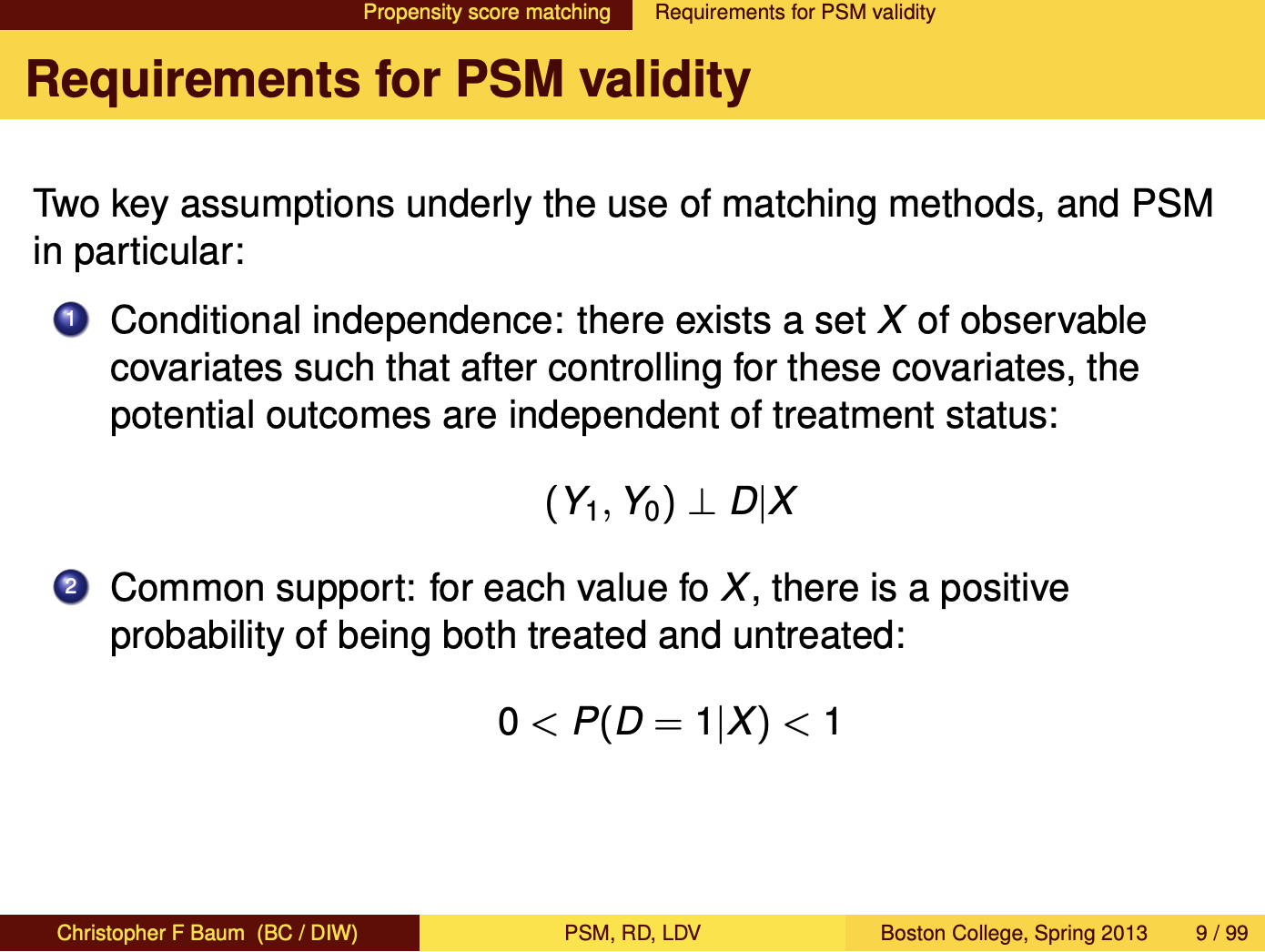 Propensity score matching Requirements for PSM validity

Requirements for PSM validity

Two key assumptions underly the use of matching methods, and PSM in particular:

1 Conditional independence: there exists a set $X$ of observable covariates such that after controlling for these covariates, the potential outcomes are independent of treatment status:

$(Y_1, Y_0) \perp D|X$

2 Common support: for each value fo $X$, there is a positive probability of being both treated and untreated:

$0 < P(D = 1|X) < 1$

Christopher F Baum (BC / DIW) PSM, RD, LDV Boston College, Spring 2013 9 / 99